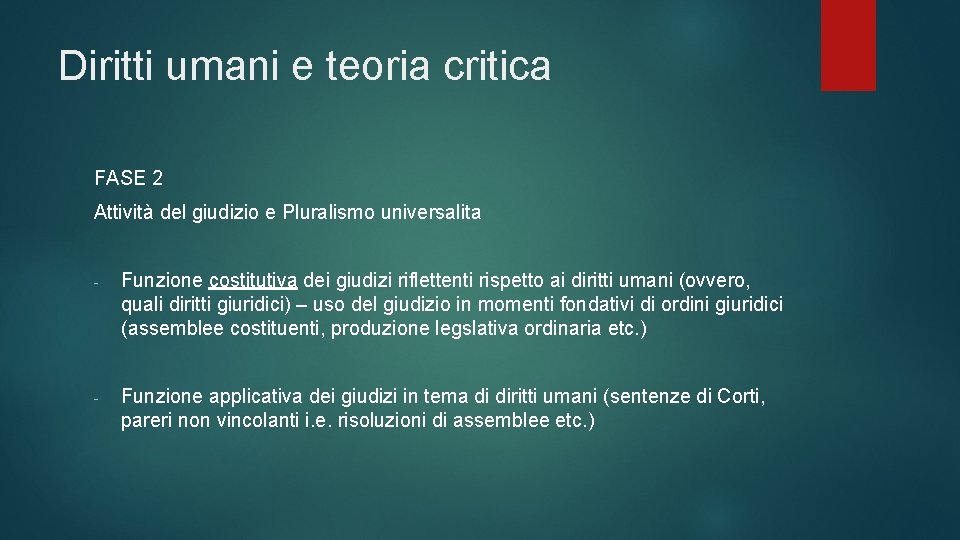 Diritti umani e teoria critica

FASE 2

Attività del giudizio e Pluralismo universalita

- Funzione costitutiva dei giudizi riflettenti rispetto ai diritti umani (ovvero, quali diritti giuridici) – uso del giudizio in momenti fondativi di ordini giuridici (assemblee costituenti, produzione legslativa ordinaria etc.)

- Funzione applicativa dei giudizi in tema di diritti umani (sentenze di Corti, pareri non vincolanti i.e. risoluzioni di assemblee etc.)